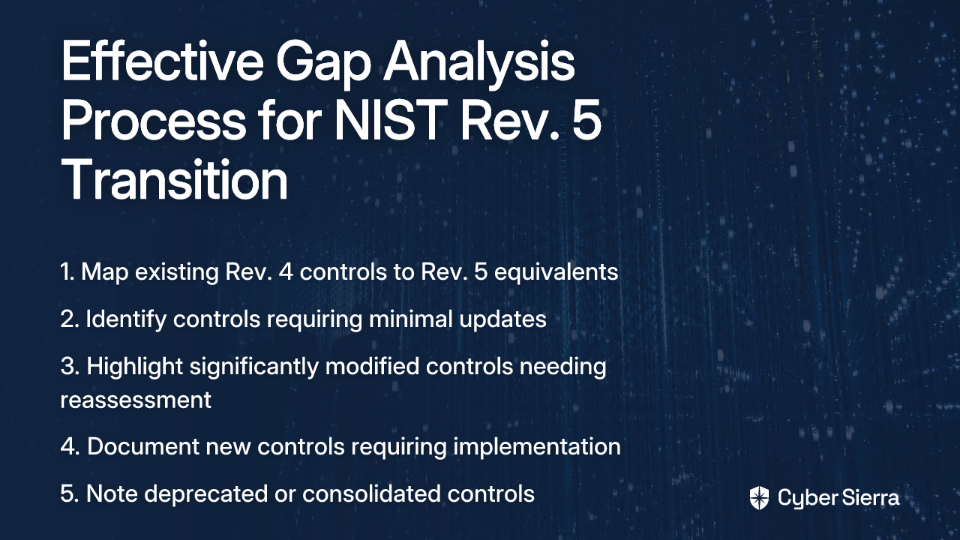 Effective Gap Analysis Process for NIST Rev. 5 Transition

1. Map existing Rev. 4 controls to Rev. 5 equivalents

2. Identify controls requiring minimal updates

3. Highlight significantly modified controls needing reassessment

4. Document new controls requiring implementation

5. Note deprecated or consolidated controls

Cyber Sierra